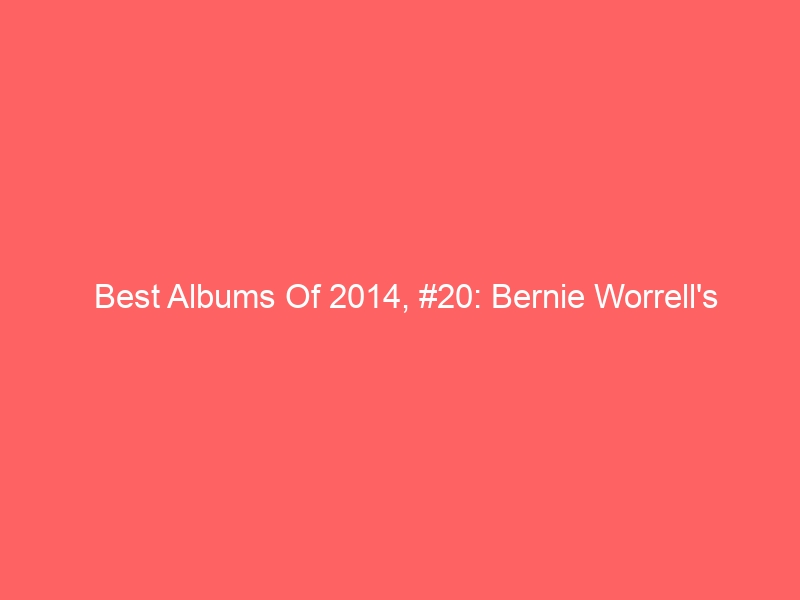 Best Albums Of 2014, #20: Bernie Worrell's